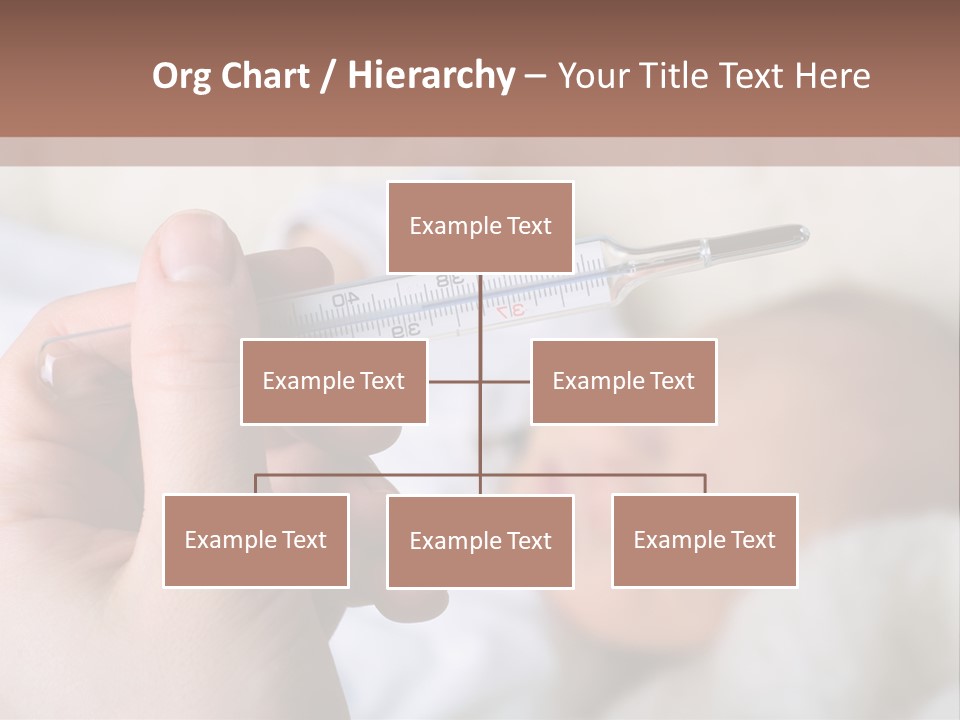 Org Chart / Hierarchy – Your Title Text Here

Example Text

Example Text

Example Text

Example Text

Example Text

Example Text